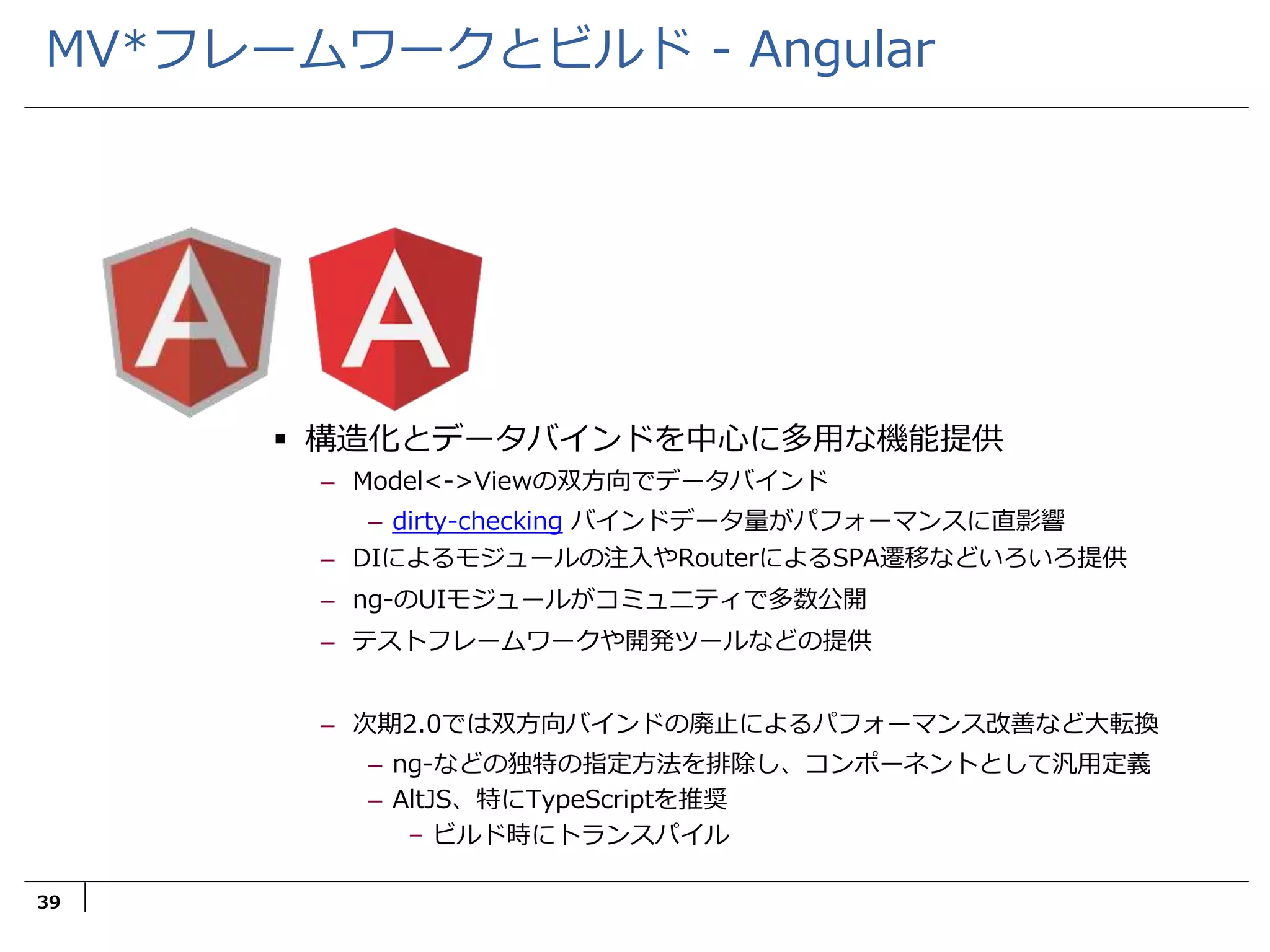 MV*フレームワークとビルド - Angular

A A

▪ 構造化とデータバインドを中心に多用な機能提供

– Model<->Viewの双方向でデータバインド

– dirty-checking バインドデータ量がパフォーマンスに直影響

– DIによるモジュールの注入やRouterによるSPA遷移などいろいろ提供

– ng-のUIモジュールがコミュニティで多数公開

– テストフレームワークや開発ツールなどの提供

– 次期2.0では双方向バインドの廃止によるパフォーマンス改善など大転換

– ng-などの独特の指定方法を排除し、コンポーネントとして汎用定義

– AltJS、特にTypeScriptを推奨

– ビルド時にトランスパイル

39